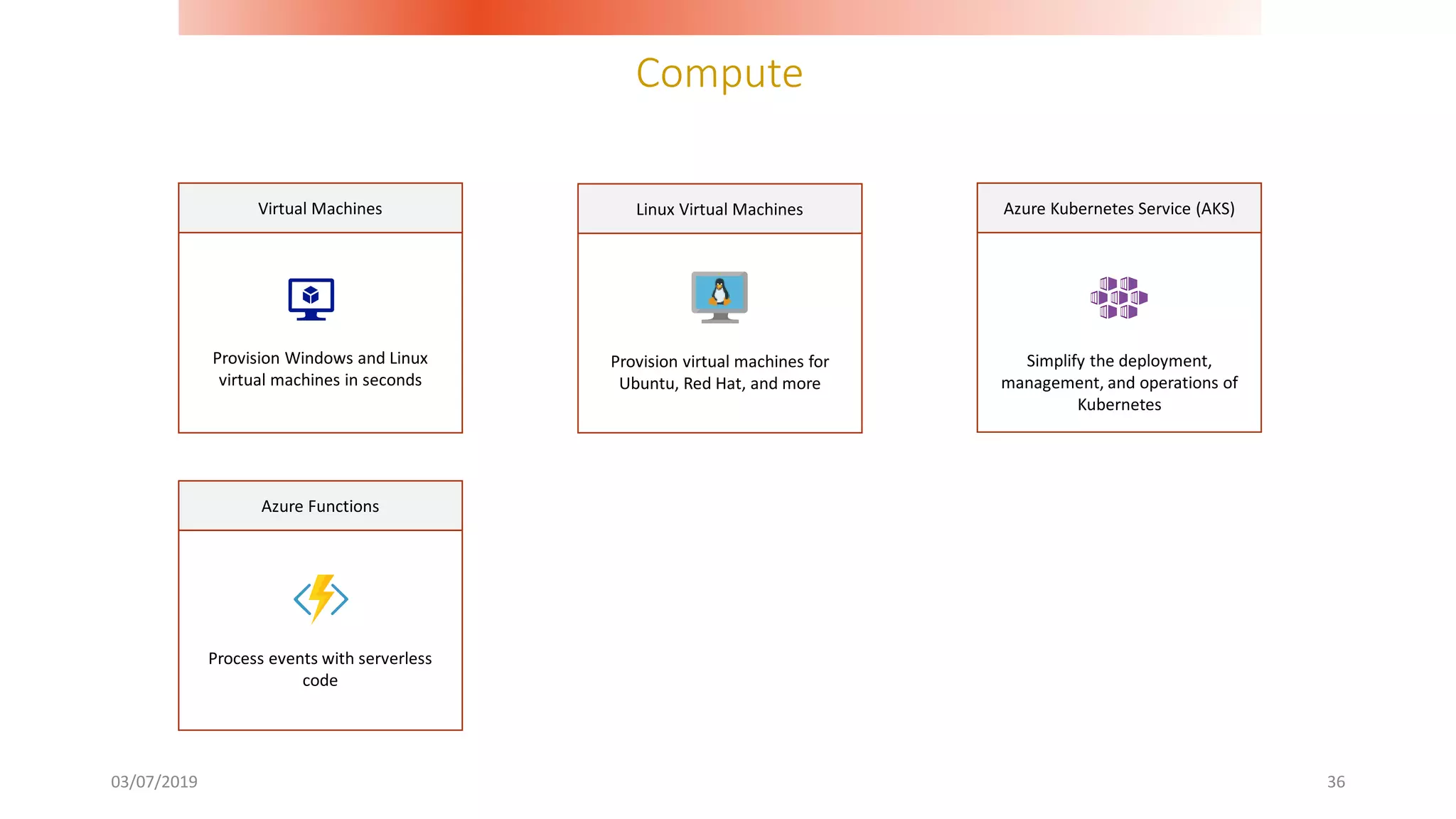 Compute

Virtual Machines

Provision Windows and Linux virtual machines in seconds

Linux Virtual Machines

Provision virtual machines for Ubuntu, Red Hat, and more

Azure Kubernetes Service (AKS)

Simplify the deployment, management, and operations of Kubernetes

Azure Functions

Process events with serverless code

03/07/2019

36